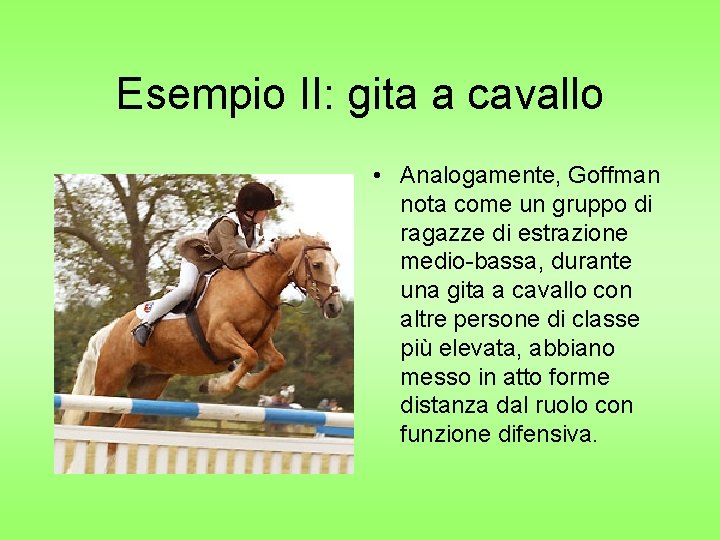 Esempio II: gita a cavallo

• Analogamente, Goffman nota come un gruppo di ragazze di estrazione medio-bassa, durante una gita a cavallo con altre persone di classe più elevata, abbiano messo in atto forme distanza dal ruolo con funzione difensiva.